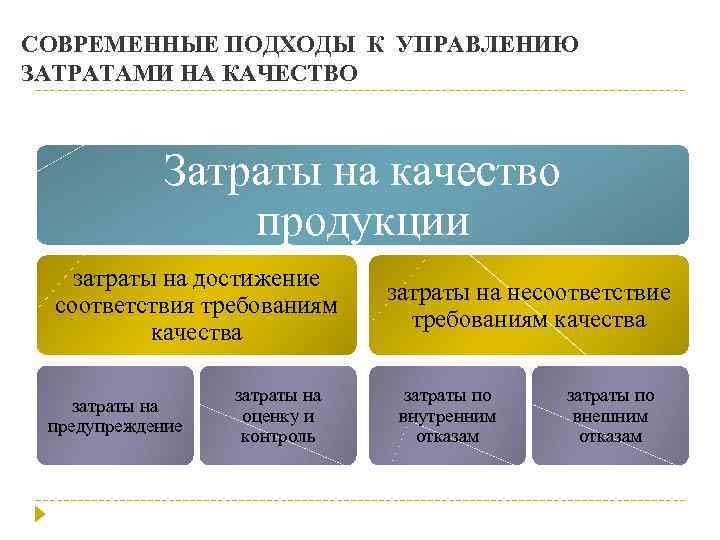 СОВРЕМЕННЫЕ ПОДХОДЫ К УПРАВЛЕНИЮ ЗАТРАТАМИ НА КАЧЕСТВО

Затраты на качество продукции

затраты на достижение соответствия требованиям качества

затраты на несоответствие требованиям качества

затраты на предупреждение

затраты на оценку и контроль

затраты по внутренним отказам

затраты по внешним отказам